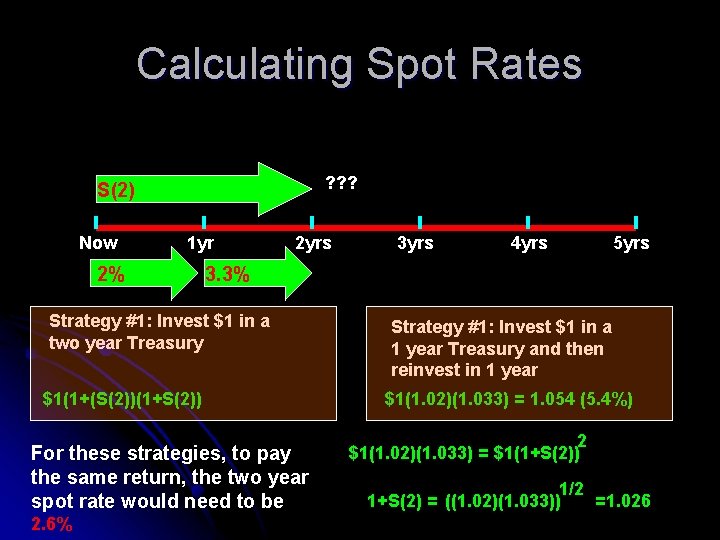 Calculating Spot Rates

S(2)

???

Now 1yr 2yrs 3yrs 4yrs 5yrs

2%

3.3%

Strategy #1: Invest \$1 in a two year Treasury

\$1(1+(S(2))(1+S(2))

Strategy #1: Invest \$1 in a 1 year Treasury and then reinvest in 1 year

\$1(1.02)(1.033) = 1.054 (5.4%)

For these strategies, to pay the same return, the two year spot rate would need to be 2.6%

$\$1(1.02)(1.033) = \$1(1+S(2))^2$

$1+S(2) = ((1.02)(1.033))^{1/2} = 1.026$